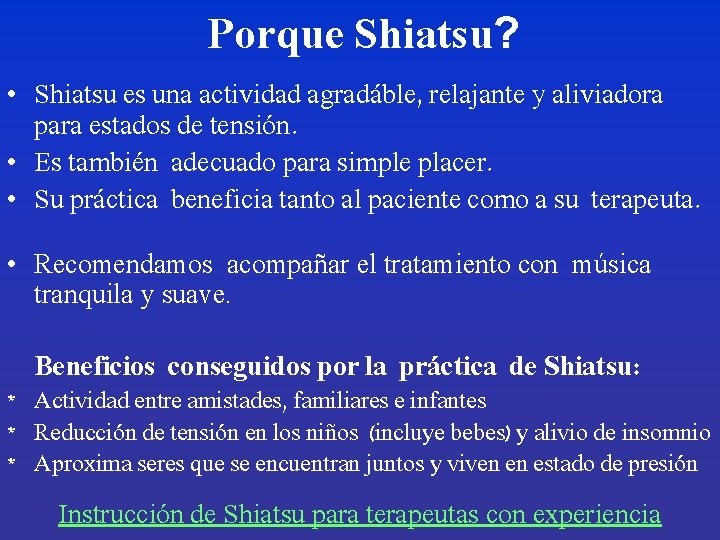 Porque Shiatsu?

• Shiatsu es una actividad agradáble, relajante y aliviadora para estados de tensión.
• Es también adecuado para simple placer.
• Su práctica beneficia tanto al paciente como a su terapeuta.

• Recomendamos acompañar el tratamiento con música tranquila y suave.

Beneficios conseguidos por la práctica de Shiatsu:
* Actividad entre amistades, familiares e infantes
* Reducción de tensión en los niños (incluye bebes) y alivio de insomnio
* Aproxima seres que se encuentran juntos y viven en estado de presión

Instrucción de Shiatsu para terapeutas con experiencia